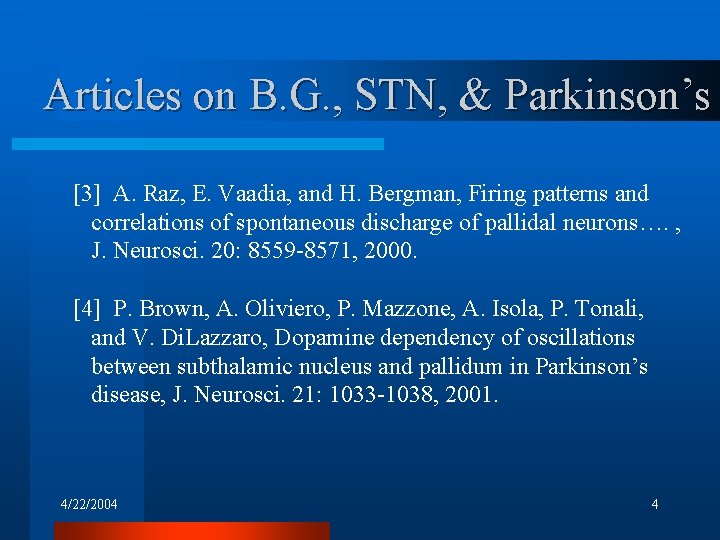 Articles on B.G., STN, & Parkinson's

[3] A. Raz, E. Vaadia, and H. Bergman, Firing patterns and correlations of spontaneous discharge of pallidal neurons…. , J. Neurosci. 20: 8559-8571, 2000.

[4] P. Brown, A. Oliviero, P. Mazzone, A. Isola, P. Tonali, and V. DiLazzaro, Dopamine dependency of oscillations between subthalamic nucleus and pallidum in Parkinson's disease, J. Neurosci. 21: 1033-1038, 2001.

4/22/2004

4